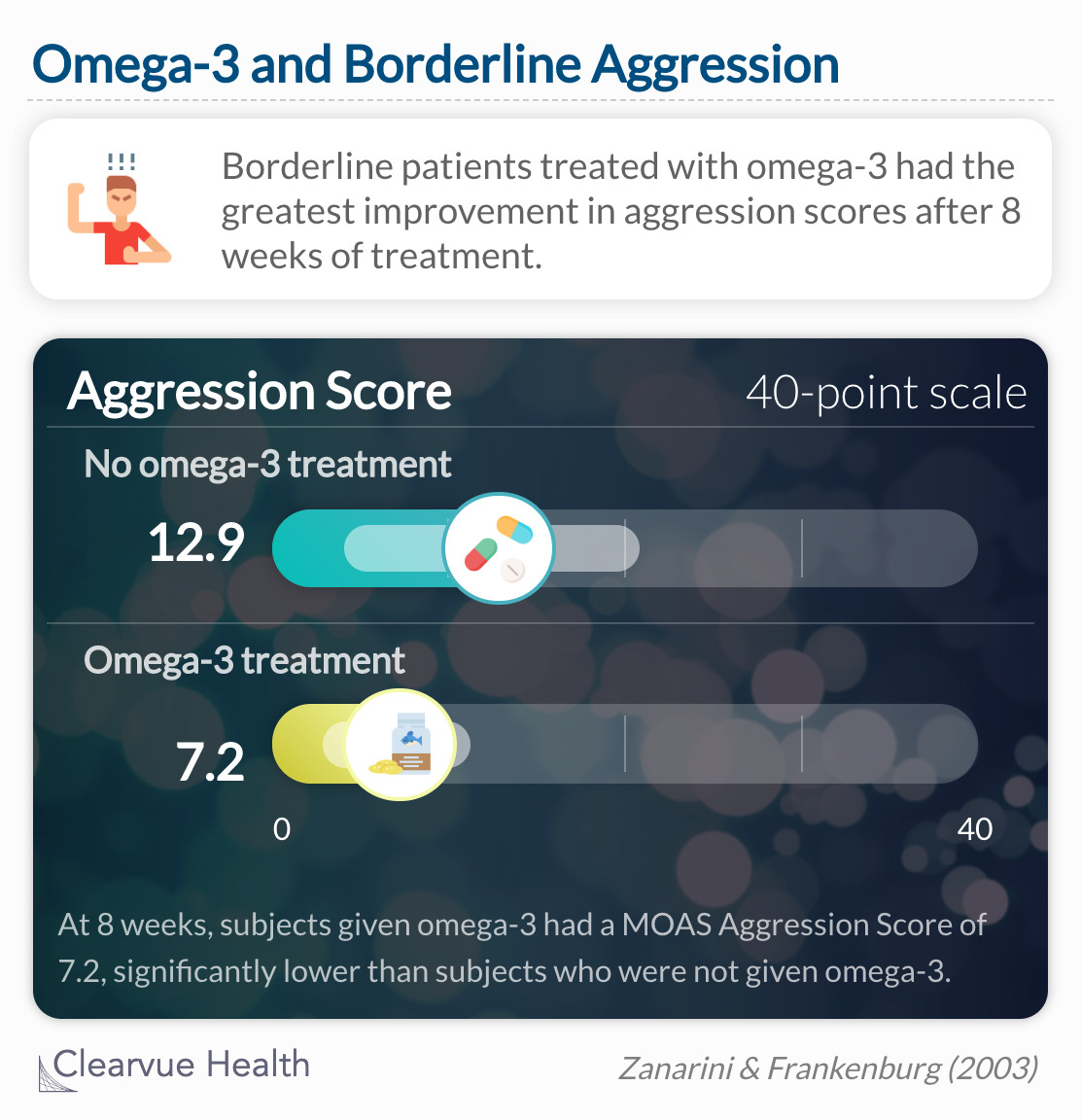 Omega-3 and Borderline Aggression

!!!

Borderline patients treated with omega-3 had the greatest improvement in aggression scores after 8 weeks of treatment.

Aggression Score

40-point scale

No omega-3 treatment

12.9

Omega-3 treatment

7.2

0

40

At 8 weeks, subjects given omega-3 had a MOAS Aggression Score of 7.2, significantly lower than subjects who were not given omega-3.

Clearvue Health

Zanarini & Frankenburg (2003)